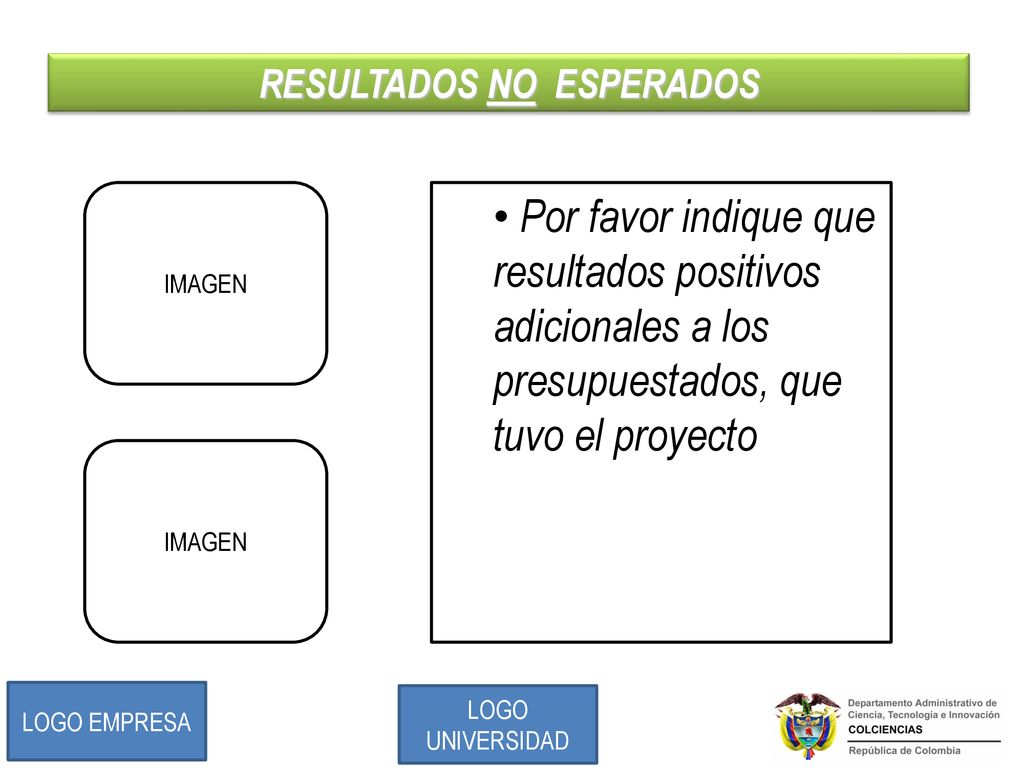 RESULTADOS NO ESPERADOS

IMAGEN

IMAGEN

• Por favor indique que resultados positivos adicionales a los presupuestados, que tuvo el proyecto

LOGO EMPRESA

LOGO UNIVERSIDAD

Departamento Administrativo de Ciencia, Tecnología e Innovación
COLCIENCIAS
República de Colombia